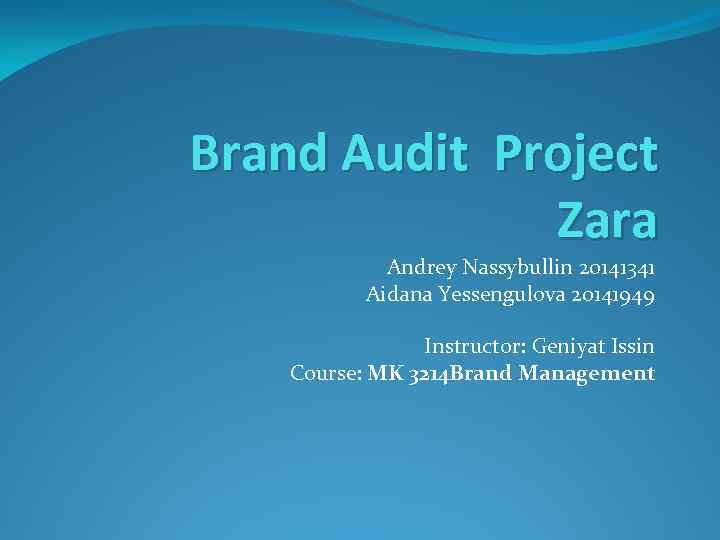 Brand Audit Project Zara

Andrey Nassybullin 20141341
Aidana Yessengulova 20141949

Instructor: Geniyat Issin
Course: MK 3214Brand Management